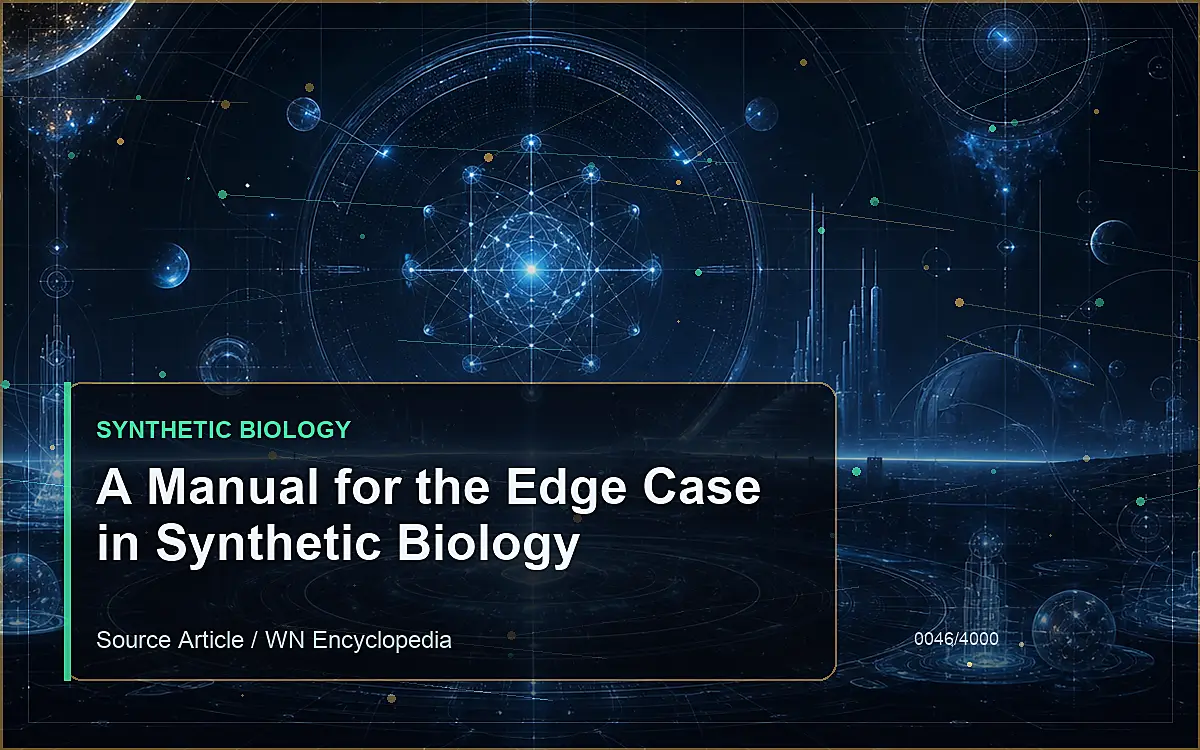 SYNTHETIC BIOLOGY

A Manual for the Edge Case in Synthetic Biology

Source Article / WN Encyclopedia

0046/4000